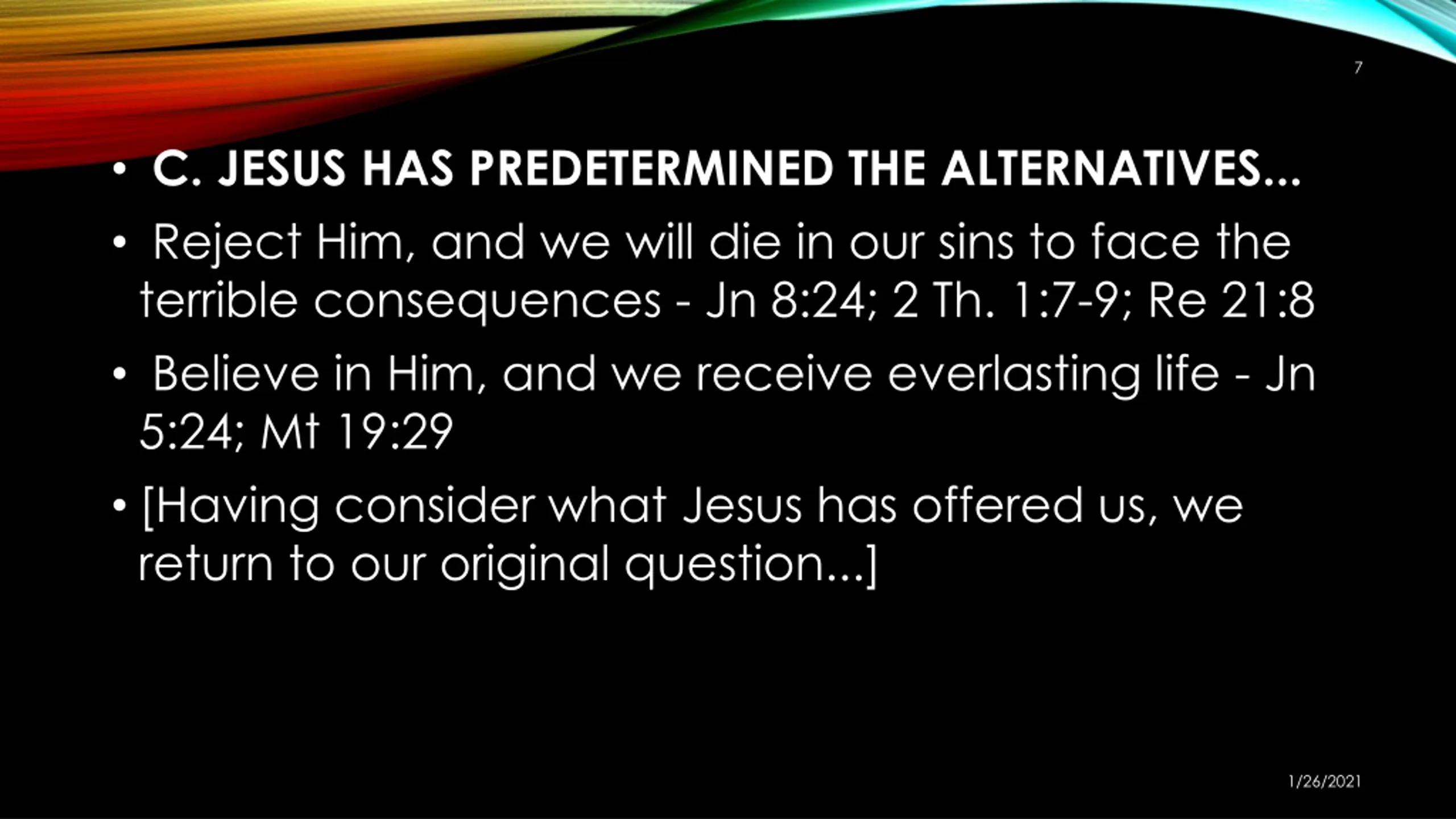 7

• C. JESUS HAS PREDETERMINED THE ALTERNATIVES...

• Reject Him, and we will die in our sins to face the terrible consequences - Jn 8:24; 2 Th. 1:7-9; Re 21:8

• Believe in Him, and we receive everlasting life - Jn 5:24; Mt 19:29

• [Having consider what Jesus has offered us, we return to our original question...]

1/26/2021